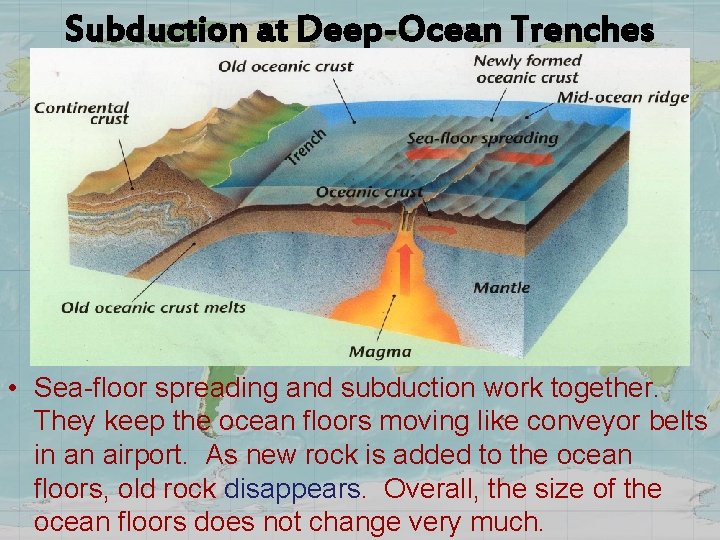 Subduction at Deep-Ocean Trenches

Old oceanic crust

Newly formed oceanic crust

Mid-ocean ridge

Continental crust

Trench

Sea-floor spreading

Oceanic crust

Mantle

Old oceanic crust melts

Magma

• Sea-floor spreading and subduction work together. They keep the ocean floors moving like conveyor belts in an airport. As new rock is added to the ocean floors, old rock disappears. Overall, the size of the ocean floors does not change very much.